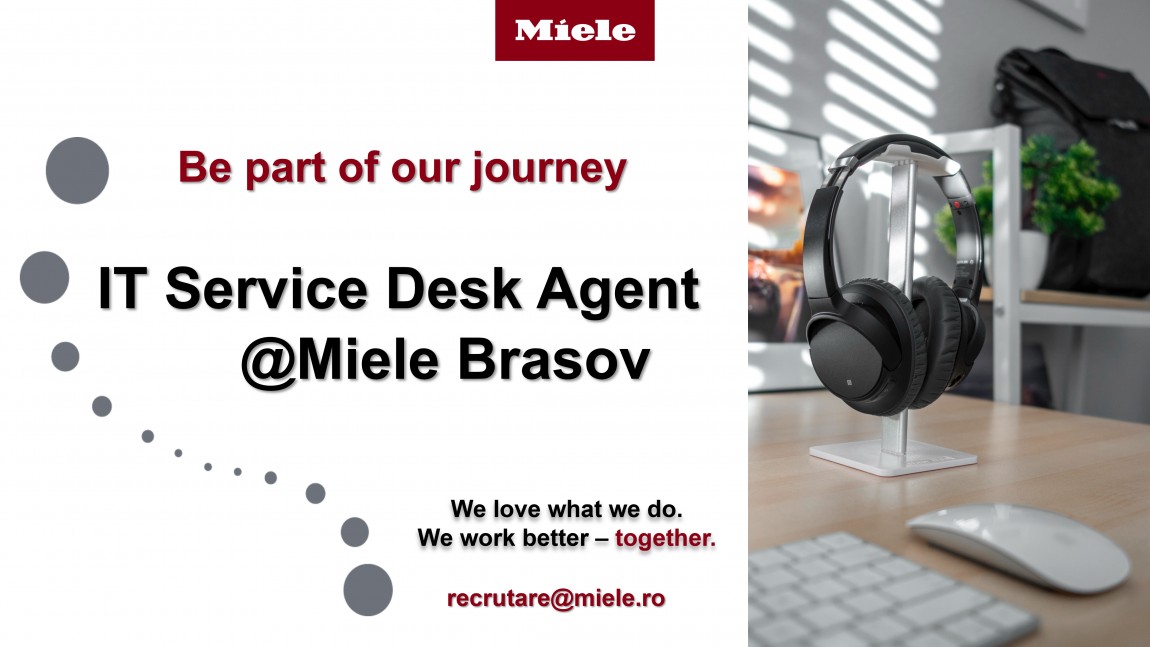 Miele

Be part of our journey

IT Service Desk Agent @Miele Brasov

We love what we do.
We work better – together.

recrutare@miele.ro